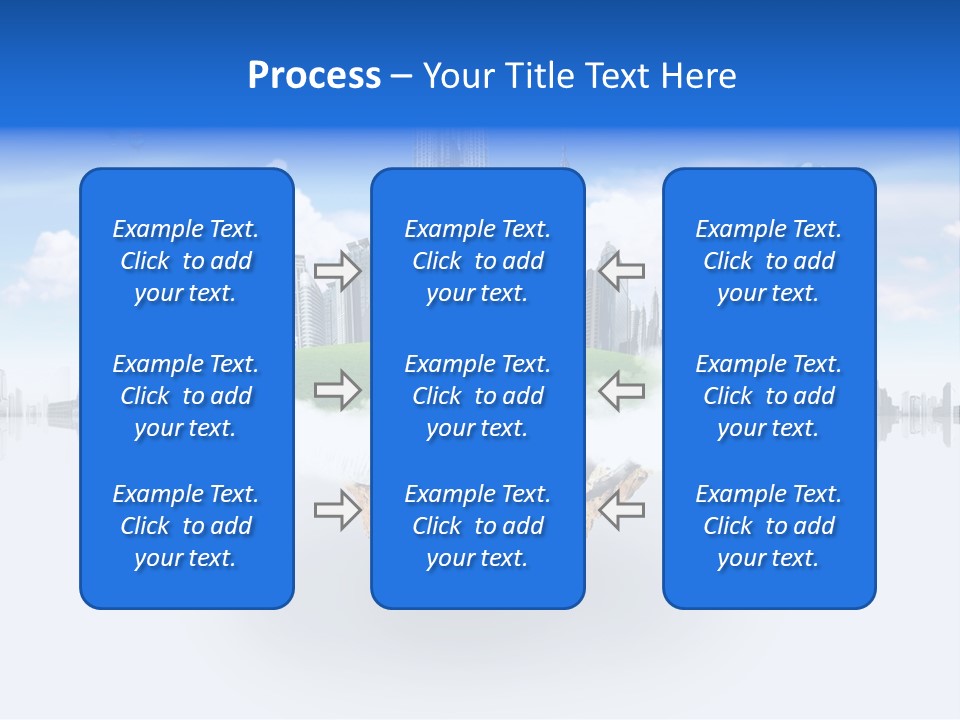 Process – Your Title Text Here

Example Text. Click to add your text.

Example Text. Click to add your text.

Example Text. Click to add your text.

Example Text. Click to add your text.

Example Text. Click to add your text.

Example Text. Click to add your text.

Example Text. Click to add your text.

Example Text. Click to add your text.

Example Text. Click to add your text.